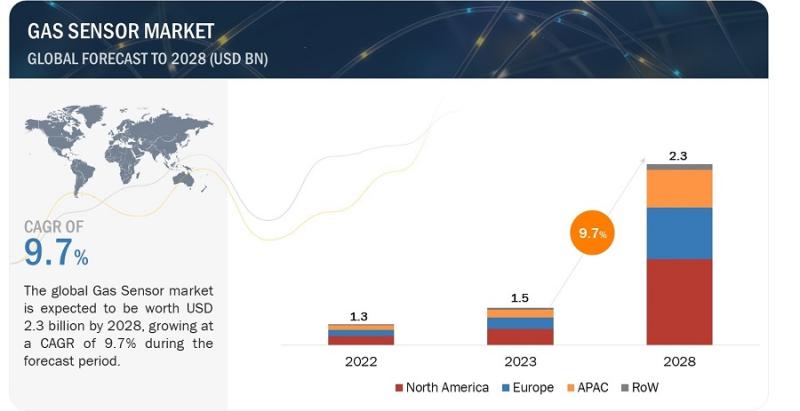 GAS SENSOR MARKET
GLOBAL FORECAST TO 2028 (USD BN)

CAGR OF
9.7%

The global Gas Sensor market is expected to be worth USD 2.3 billion by 2028, growing at a CAGR of 9.7% during the forecast period.

1.3
1.5
9.7%
2.3

2022
2023
2028

North America
Europe
APAC
RoW